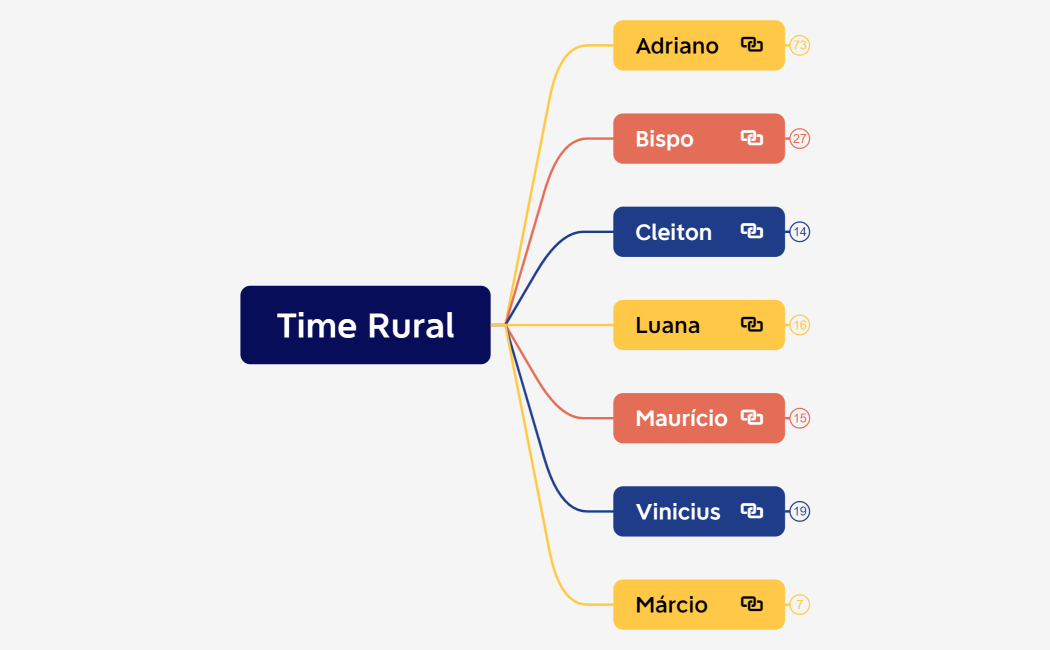 Time Rural

Adriano 73

Bispo 27

Cleiton 14

Luana 16

Maurício 15

Vinicius 19

Márcio 7